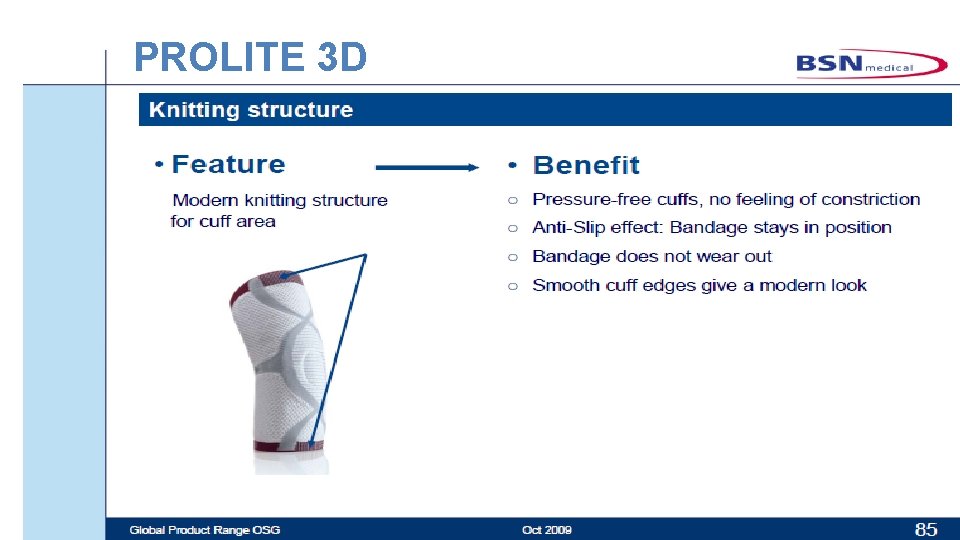 PROLITE 3D

BSN medical

Knitting structure

• Feature

Modern knitting structure for cuff area

• Benefit

○ Pressure-free cuffs, no feeling of constriction
○ Anti-Slip effect: Bandage stays in position
○ Bandage does not wear out
○ Smooth cuff edges give a modern look

Global Product Range OSG Oct 2009 85